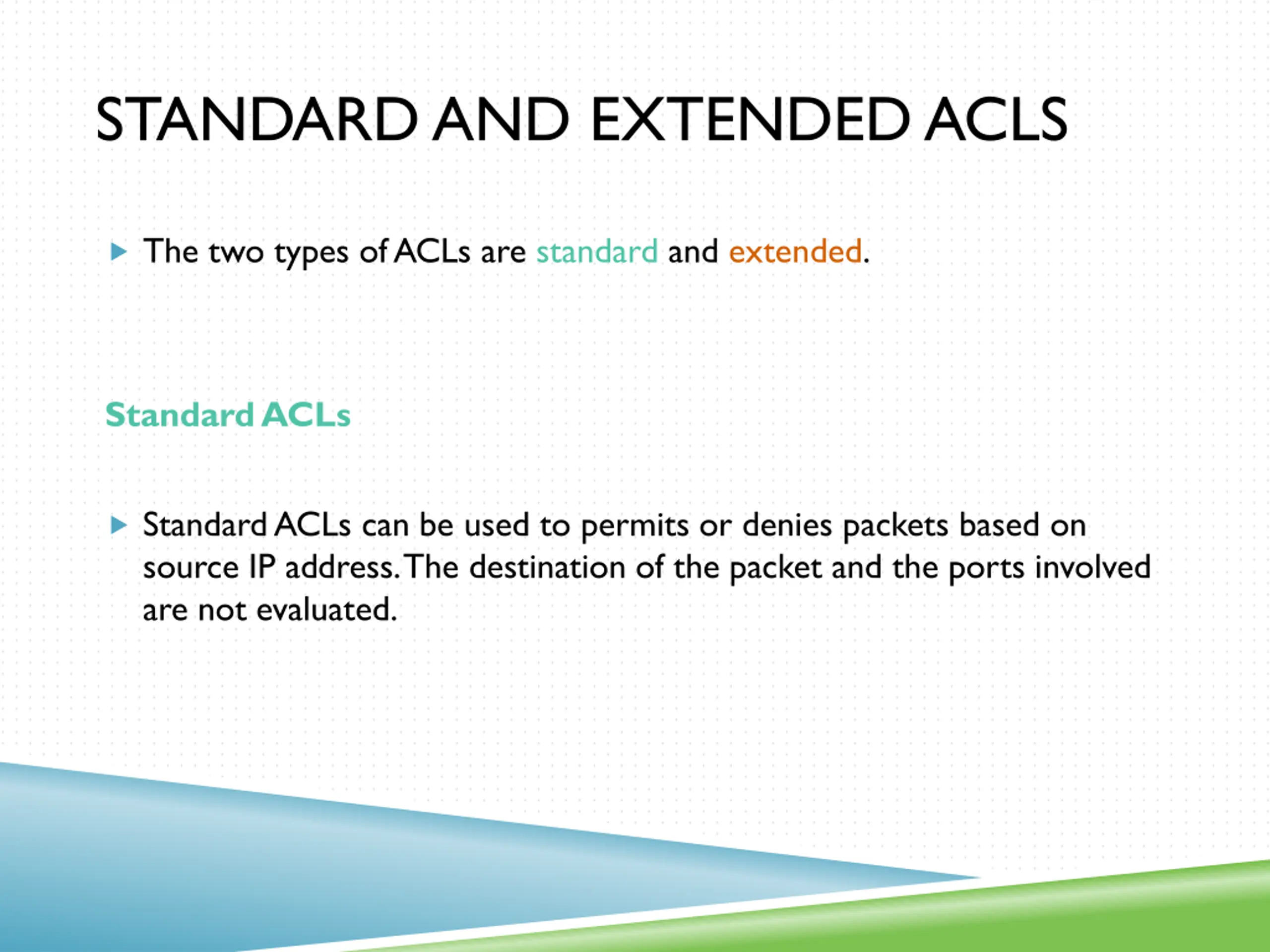 STANDARD AND EXTENDED ACLS

The two types of ACLs are standard and extended.

Standard ACLs

Standard ACLs can be used to permits or denies packets based on source IP address. The destination of the packet and the ports involved are not evaluated.